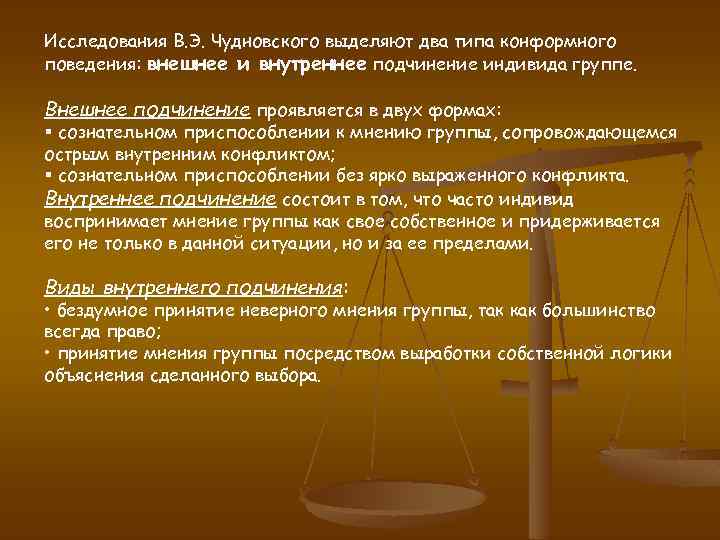 Исследования В.Э. Чудновского выделяют два типа конформного поведения: внешнее и внутреннее подчинение индивида группе.

Внешнее подчинение проявляется в двух формах:
▪ сознательном приспособлении к мнению группы, сопровождающемся острым внутренним конфликтом;
▪ сознательном приспособлении без ярко выраженного конфликта.
Внутреннее подчинение состоит в том, что часто индивид воспринимает мнение группы как свое собственное и придерживается его не только в данной ситуации, но и за ее пределами.

Виды внутреннего подчинения:
• бездумное принятие неверного мнения группы, так как большинство всегда право;
• принятие мнения группы посредством выработки собственной логики объяснения сделанного выбора.